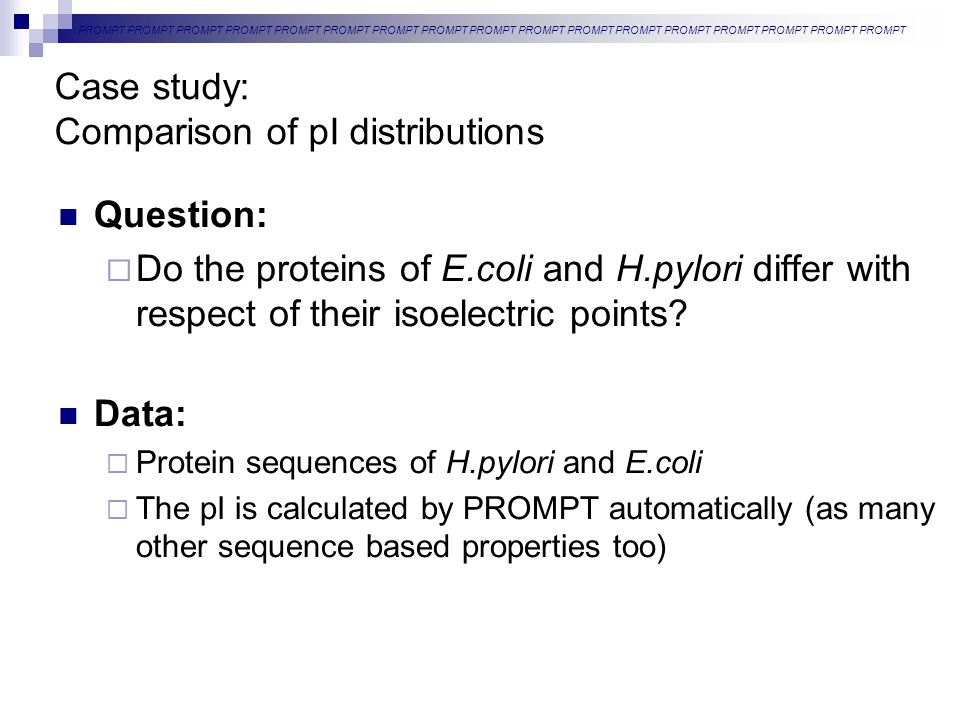 PROMPT PROMPT PROMPT PROMPT PROMPT PROMPT PROMPT PROMPT PROMPT PROMPT PROMPT PROMPT PROMPT PROMPT PROMPT PROMPT PROMPT

Case study:
Comparison of pI distributions

Question:

Do the proteins of E.coli and H.pylori differ with respect of their isoelectric points?

Data:

Protein sequences of H.pylori and E.coli

The pI is calculated by PROMPT automatically (as many other sequence based properties too)